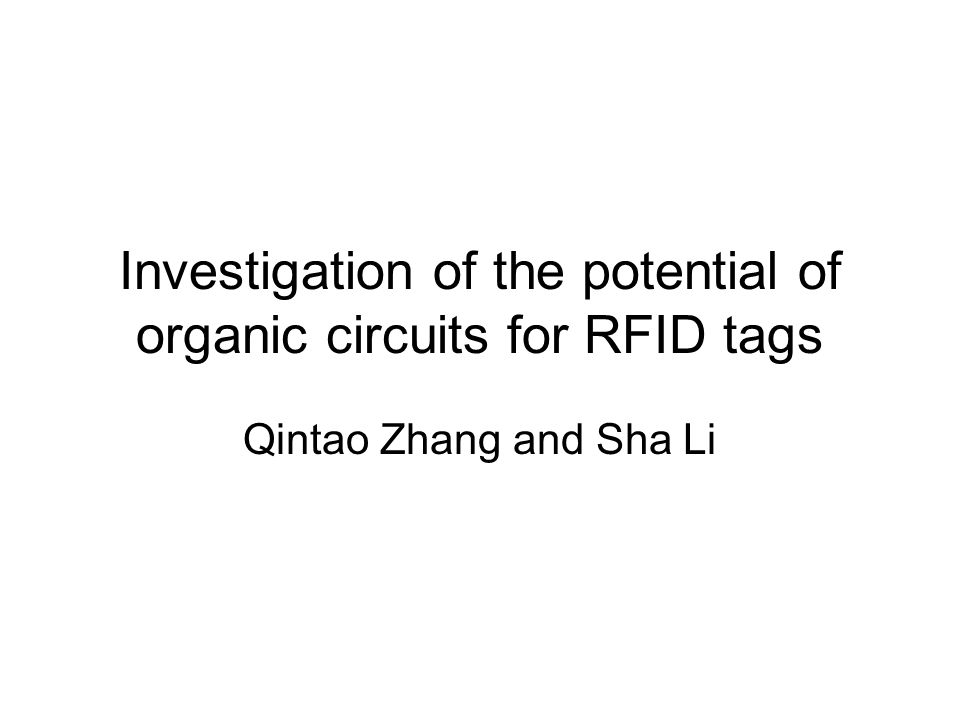 Investigation of the potential of organic circuits for RFID tags

Qintao Zhang and Sha Li